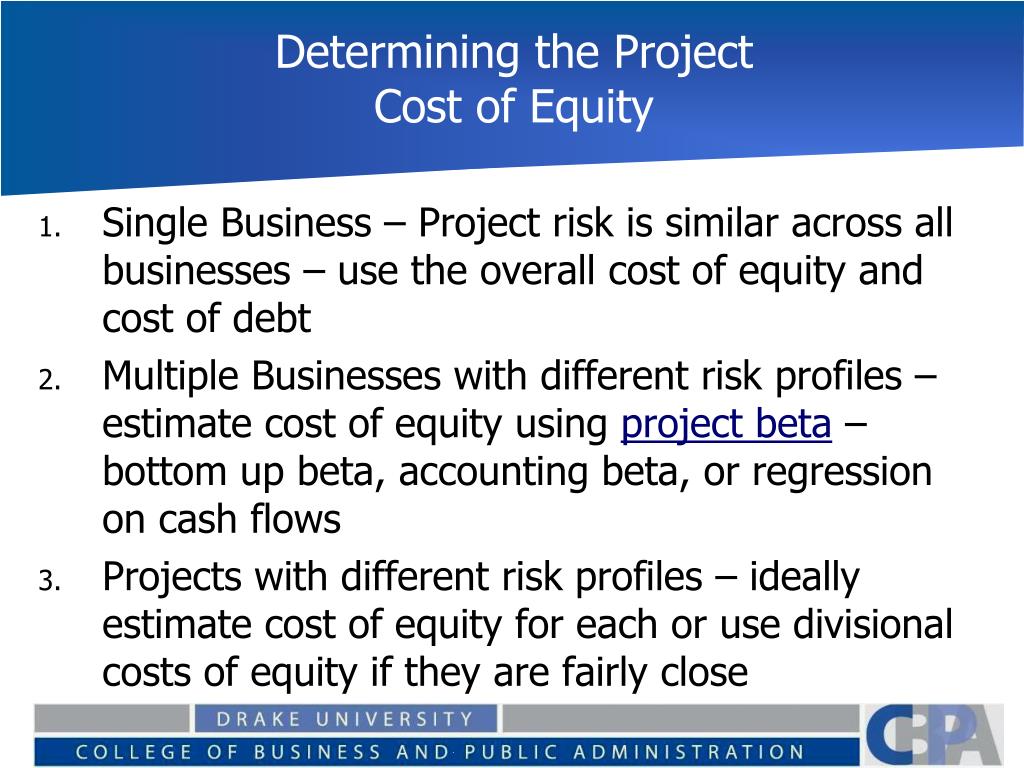 Determining the Project
Cost of Equity

1. Single Business – Project risk is similar across all businesses – use the overall cost of equity and cost of debt
2. Multiple Businesses with different risk profiles – estimate cost of equity using project beta – bottom up beta, accounting beta, or regression on cash flows
3. Projects with different risk profiles – ideally estimate cost of equity for each or use divisional costs of equity if they are fairly close

DRAKE UNIVERSITY
COLLEGE OF BUSINESS AND PUBLIC ADMINISTRATION
CBPA